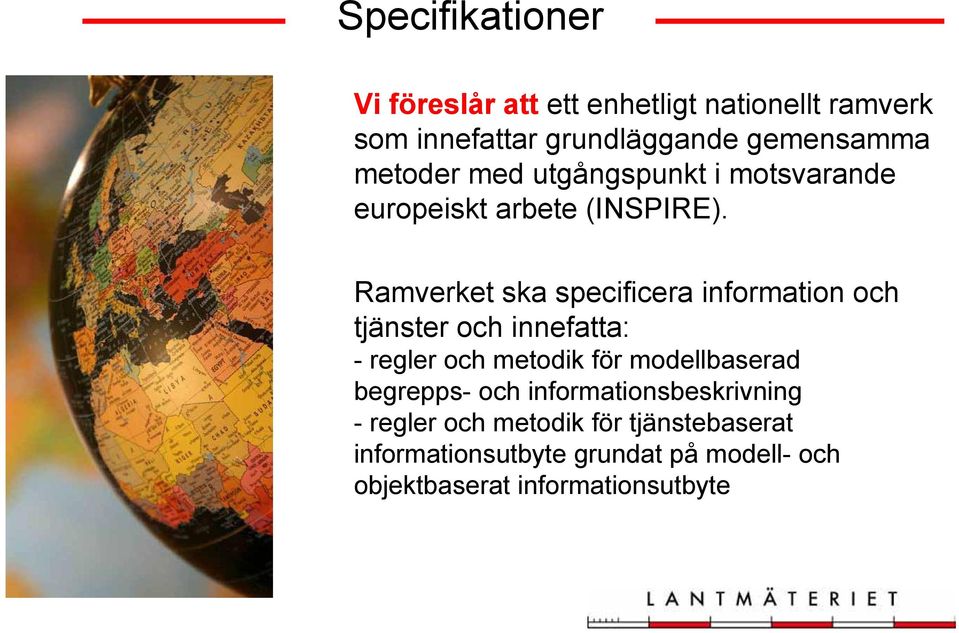 Specifikationer

Vi föreslår att ett enhetligt nationellt ramverk som innefattar grundläggande gemensamma metoder med utgångspunkt i motsvarande europeiskt arbete (INSPIRE).

Ramverket ska specificera information och tjänster och innefatta:
- regler och metodik för modellbaserad begrepps- och informationsbeskrivning
- regler och metodik för tjänstebaserat informationsutbyte grundat på modell- och objektbaserat informationsutbyte

LANTMÄTERIET